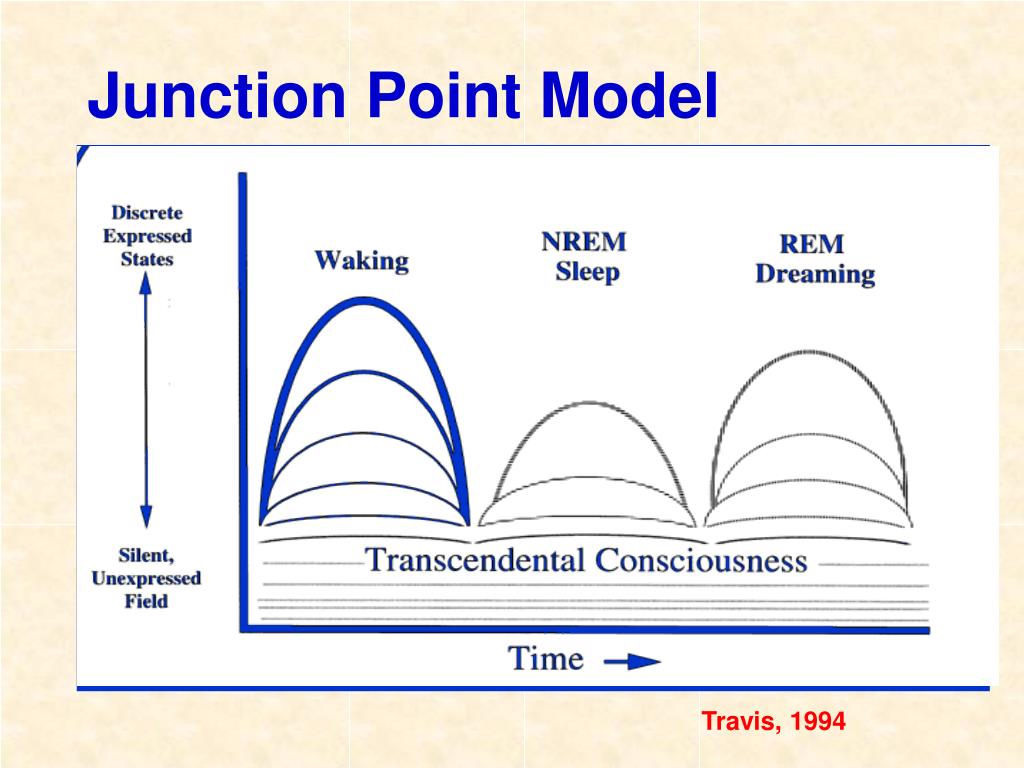 Junction Point Model

Discrete Expressed States

Silent, Unexpressed Field

Waking

NREM Sleep

REM Dreaming

Transcendental Consciousness

Time

Travis, 1994